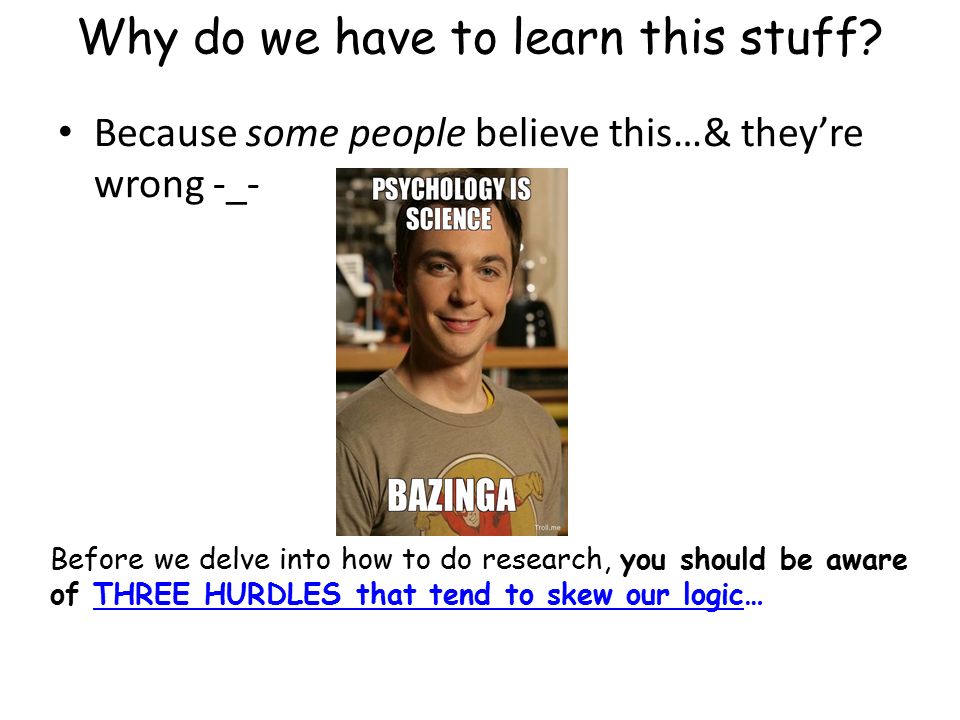 Why do we have to learn this stuff?

• Because some people believe this…& they're wrong -_-

PSYCHOLOGY IS SCIENCE

BAZINGA

Troll.me

Before we delve into how to do research, you should be aware of THREE HURDLES that tend to skew our logic…